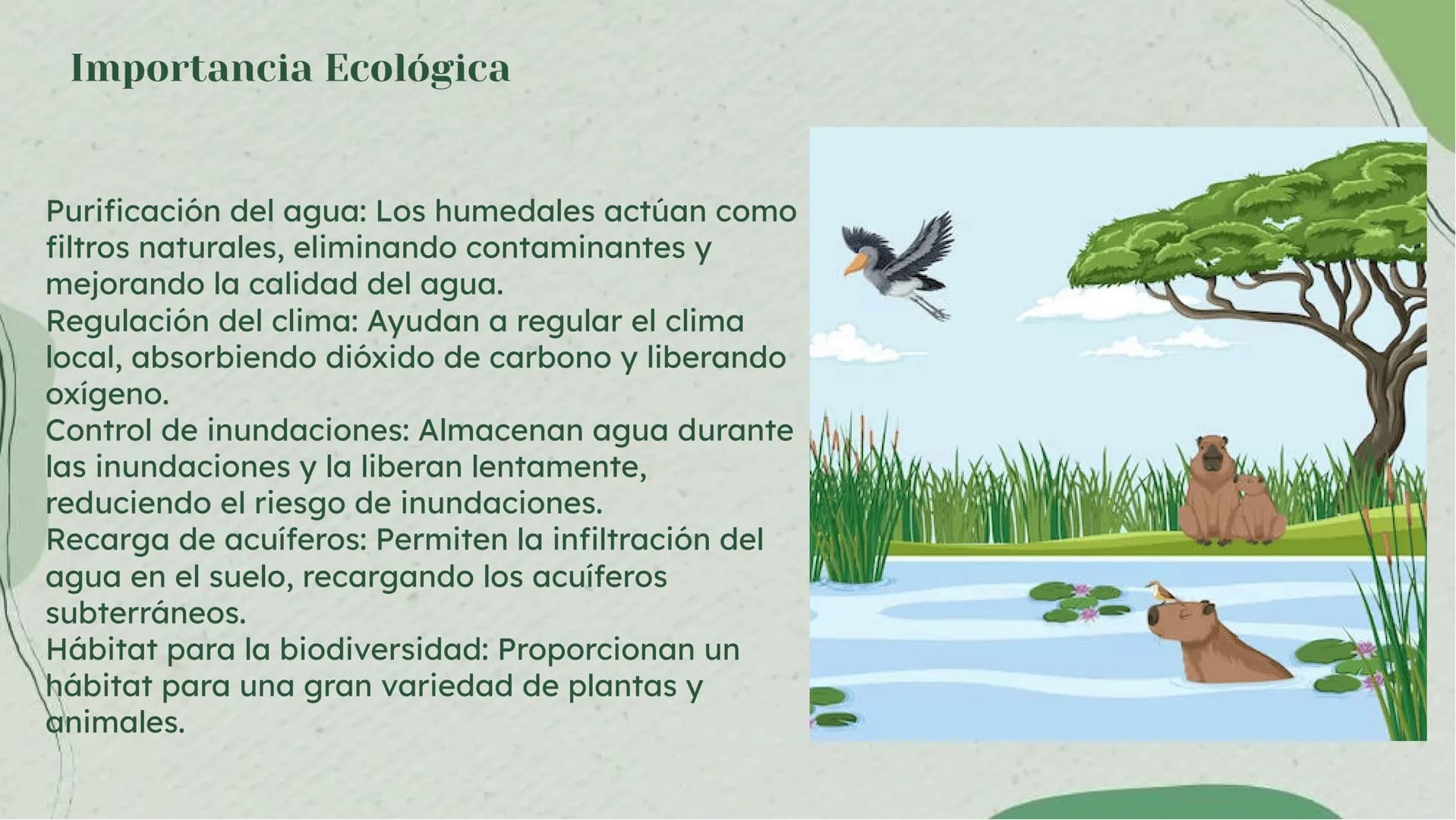 Importancia Ecológica

Purificación del agua: Los humedales actúan como filtros naturales, eliminando contaminantes y mejorando la calidad del agua.
Regulación del clima: Ayudan a regular el clima local, absorbiendo dióxido de carbono y liberando oxígeno.
Control de inundaciones: Almacenan agua durante las inundaciones y la liberan lentamente, reduciendo el riesgo de inundaciones.
Recarga de acuíferos: Permiten la infiltración del agua en el suelo, recargando los acuíferos subterráneos.
Hábitat para la biodiversidad: Proporcionan un hábitat para una gran variedad de plantas y animales.